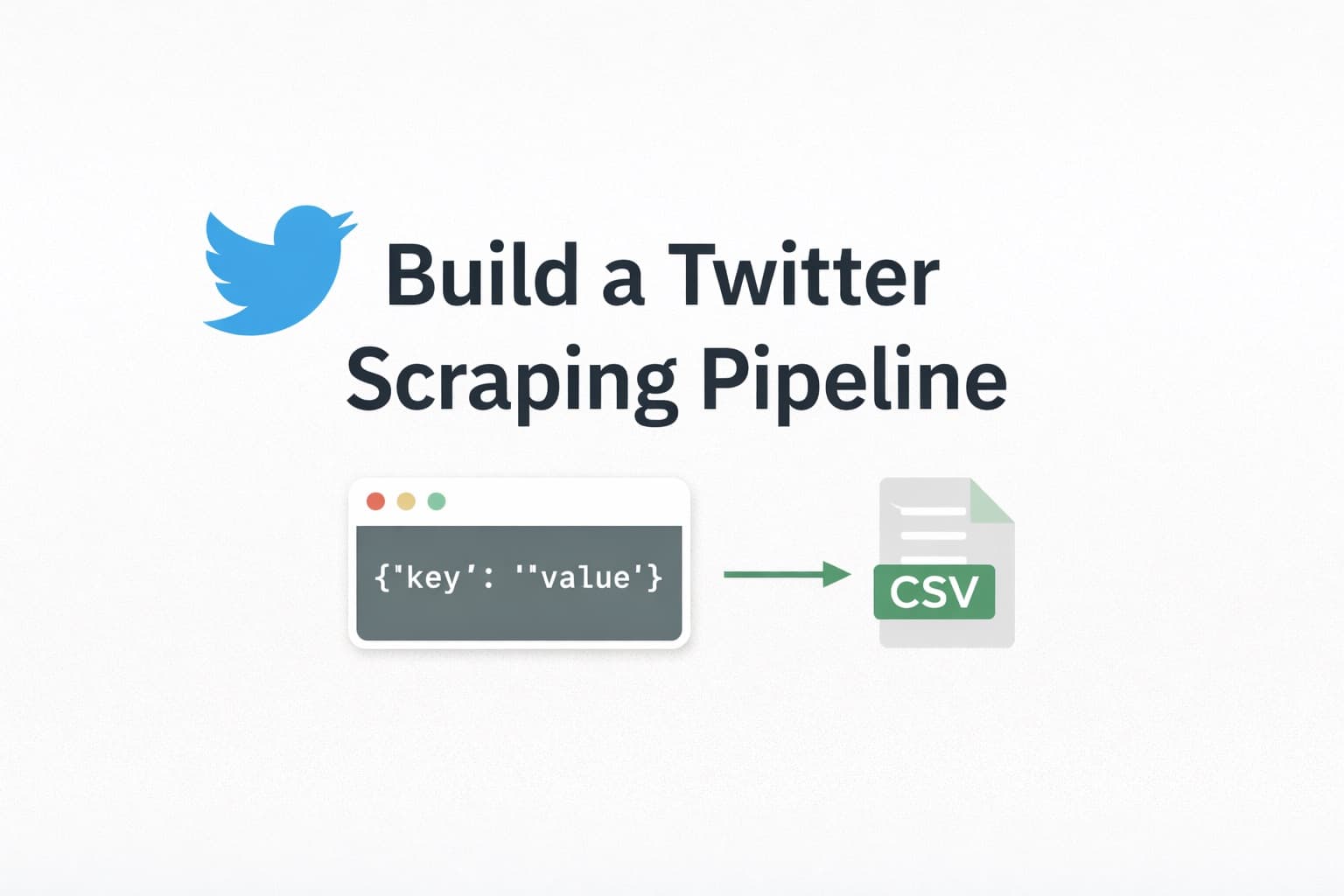 Build a Twitter Scraping Pipeline

{"key': '"value'}

CSV